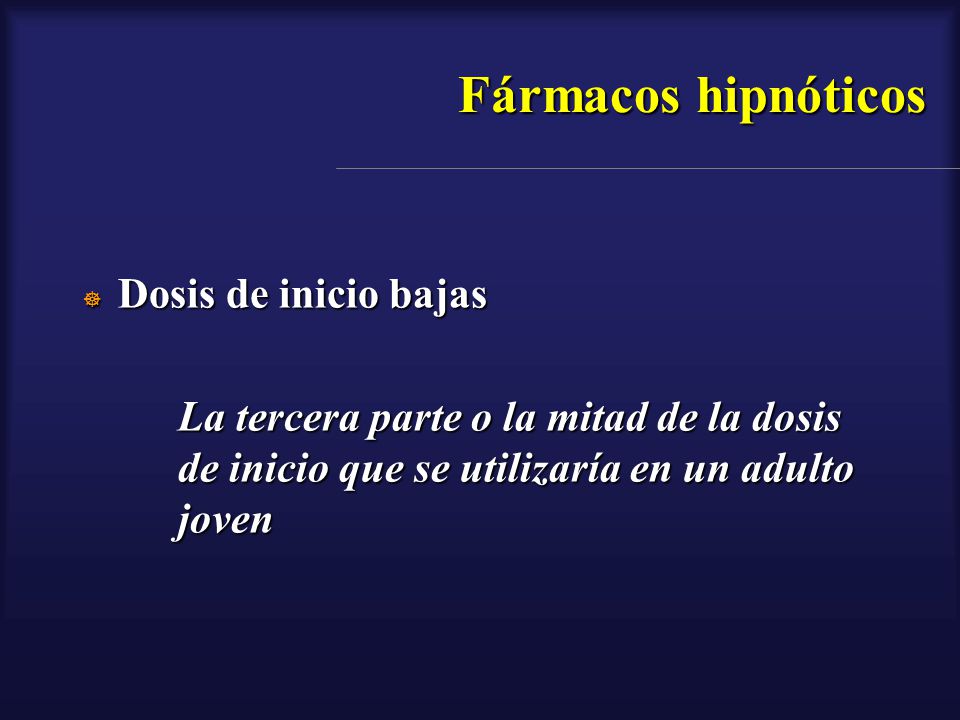 Fármacos hipnóticos

Dosis de inicio bajas

La tercera parte o la mitad de la dosis de inicio que se utilizaría en un adulto joven